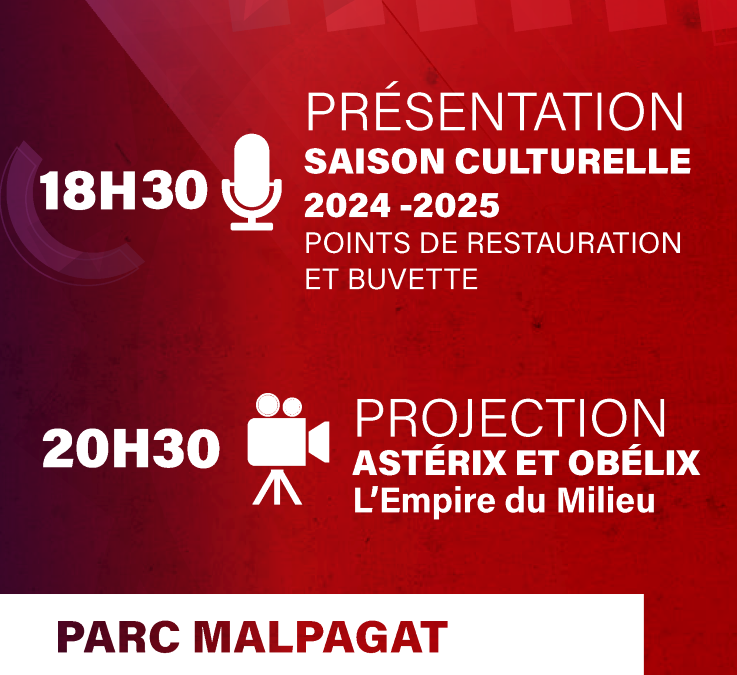 18H30

PRÉSENTATION
SAISON CULTURELLE
2024 -2025
POINTS DE RESTAURATION ET BUVETTE

20H30

PROJECTION
ASTÉRIX ET OBÉLIX
L'Empire du Milieu

PARC MALPAGAT